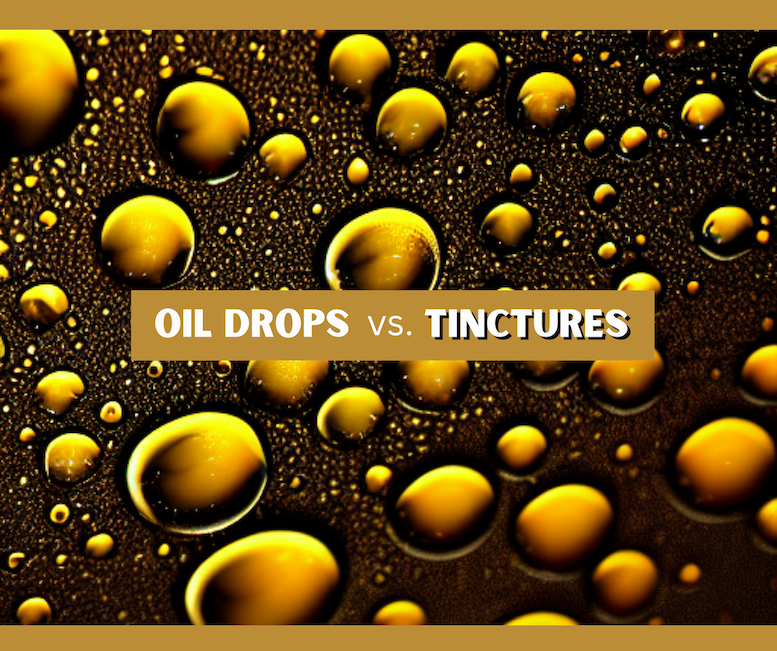 OIL DROPS vs. TINCTURES